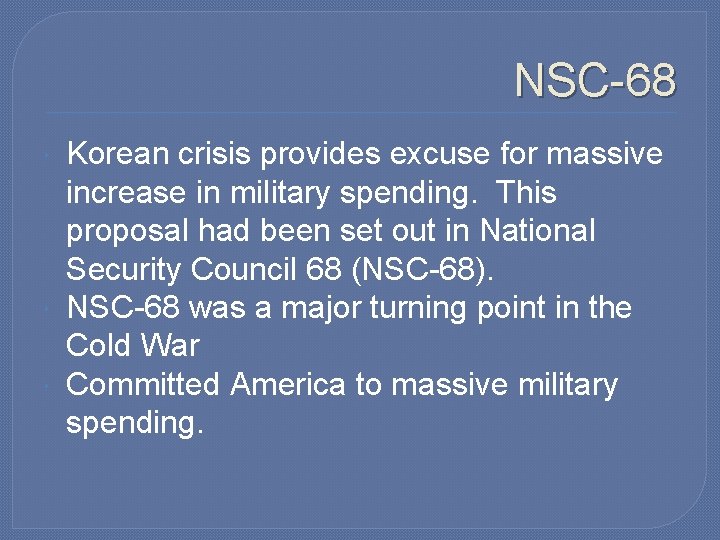 NSC-68

Korean crisis provides excuse for massive increase in military spending.  This proposal had been set out in National Security Council 68 (NSC-68).

NSC-68 was a major turning point in the Cold War

Committed America to massive military spending.